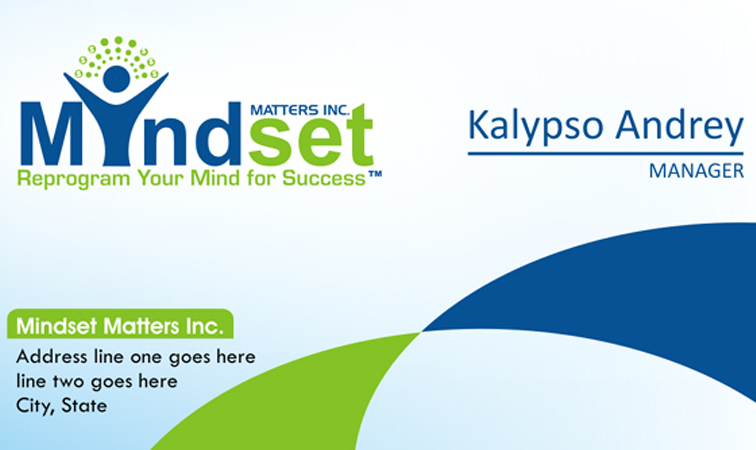 MATTERS INC.
Mindset
Reprogram Your Mind for Success™

Kalypso Andrey
MANAGER

Mindset Matters Inc.
Address line one goes here
line two goes here
City, State